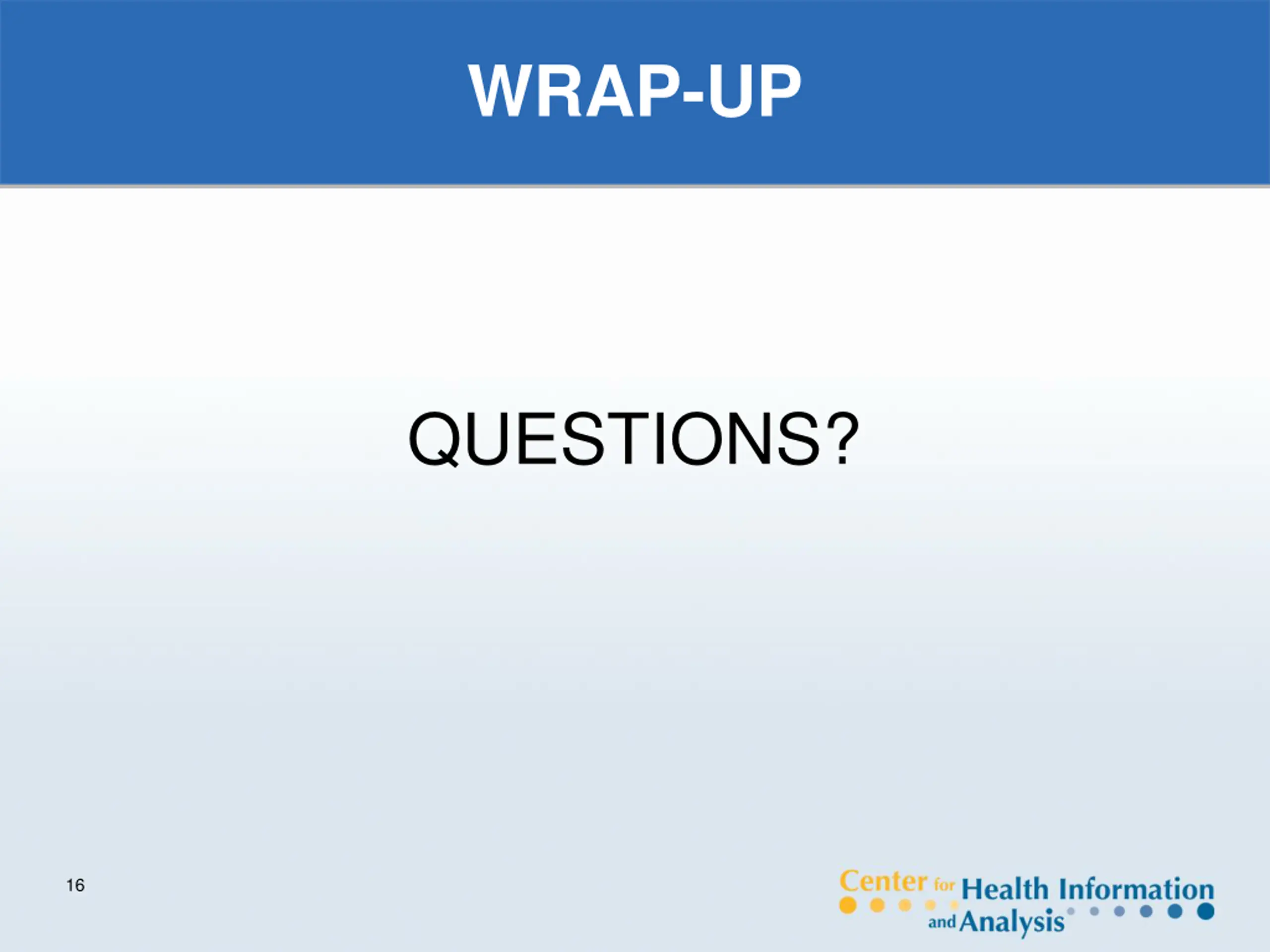 WRAP-UP

QUESTIONS?

16

Center for Health Information and Analysis